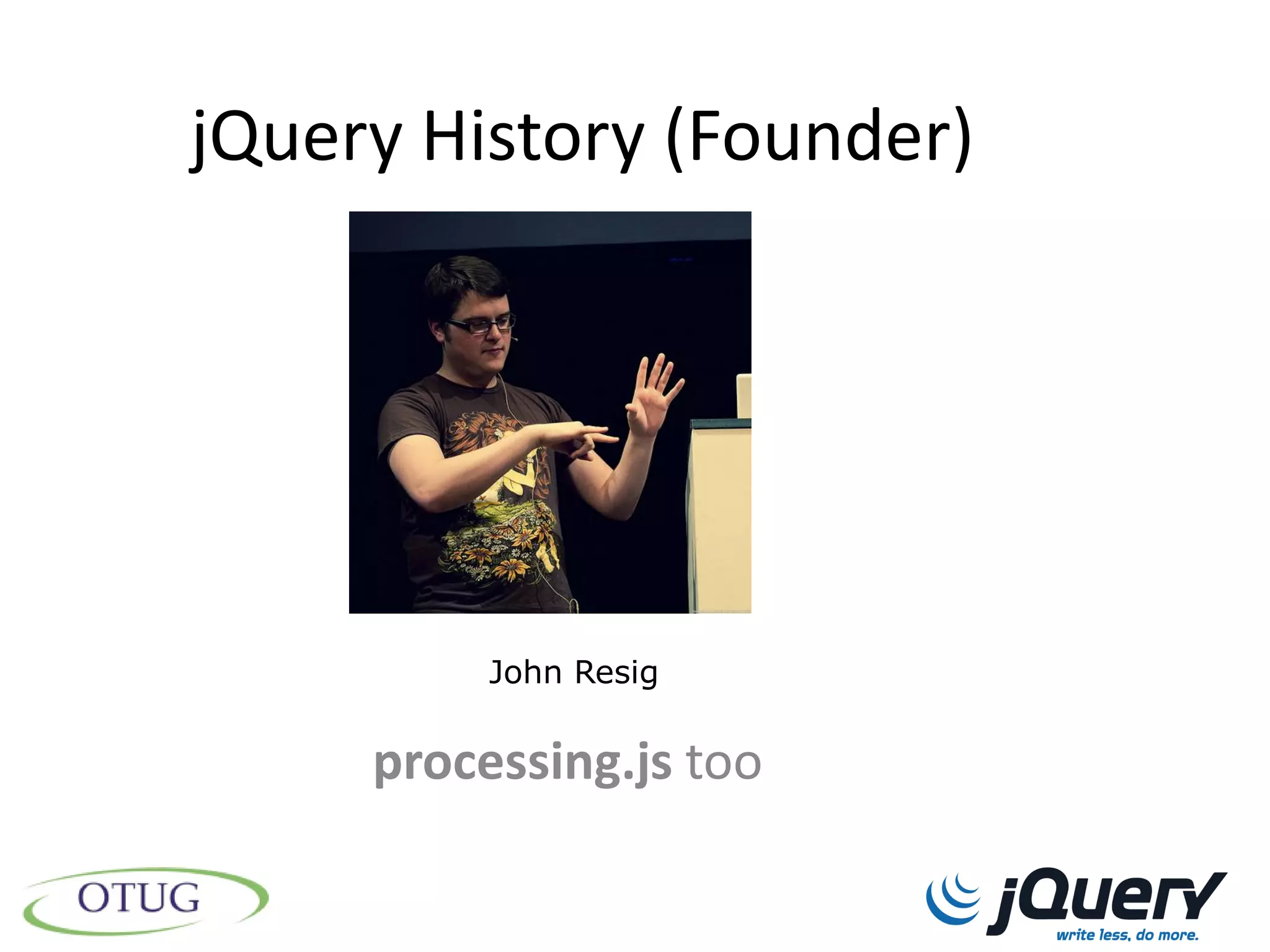 jQuery History (Founder)

John Resig

processing.js too

OTUG

jQuery
write less, do more.